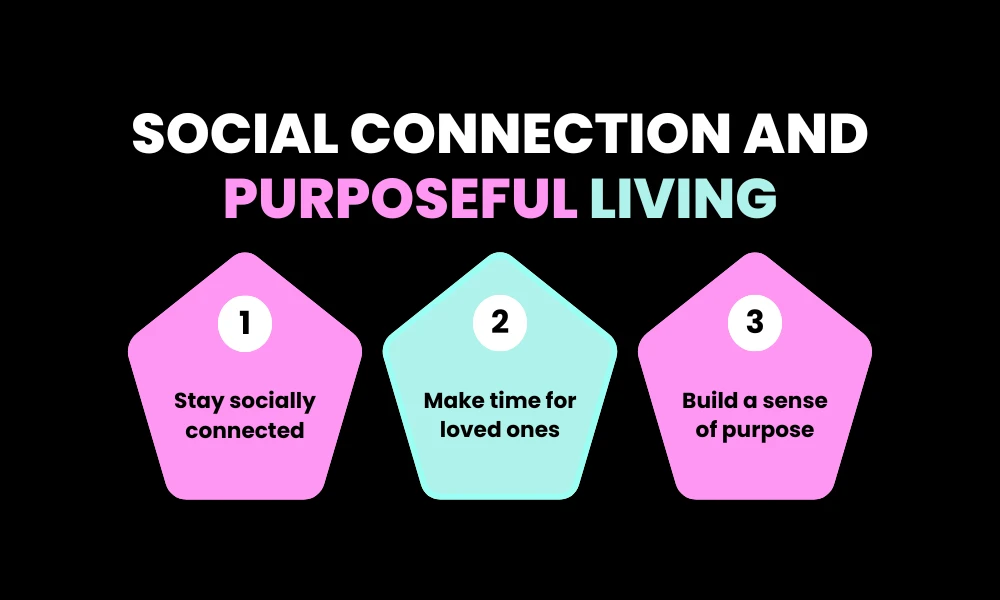 SOCIAL CONNECTION AND PURPOSEFUL LIVING

1
Stay socially connected

2
Make time for loved ones

3
Build a sense of purpose